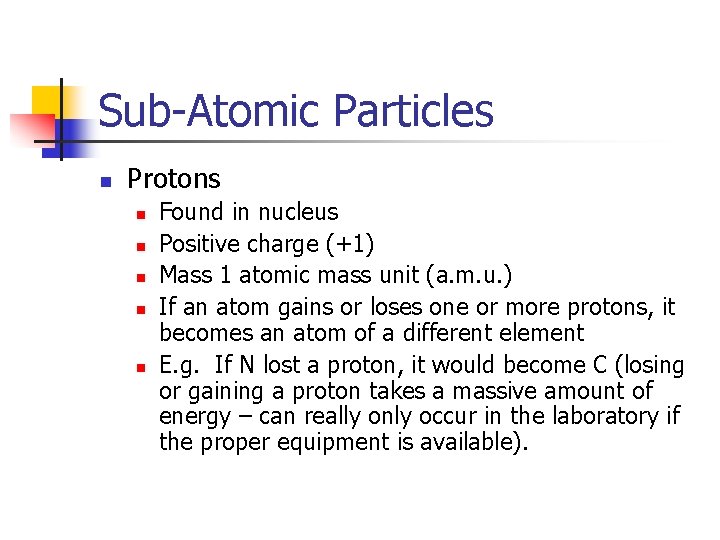 Sub-Atomic Particles

- Protons
  - Found in nucleus
  - Positive charge (+1)
  - Mass 1 atomic mass unit (a.m.u.)
  - If an atom gains or loses one or more protons, it becomes an atom of a different element
  - E.g. If N lost a proton, it would become C (losing or gaining a proton takes a massive amount of energy – can really only occur in the laboratory if the proper equipment is available).